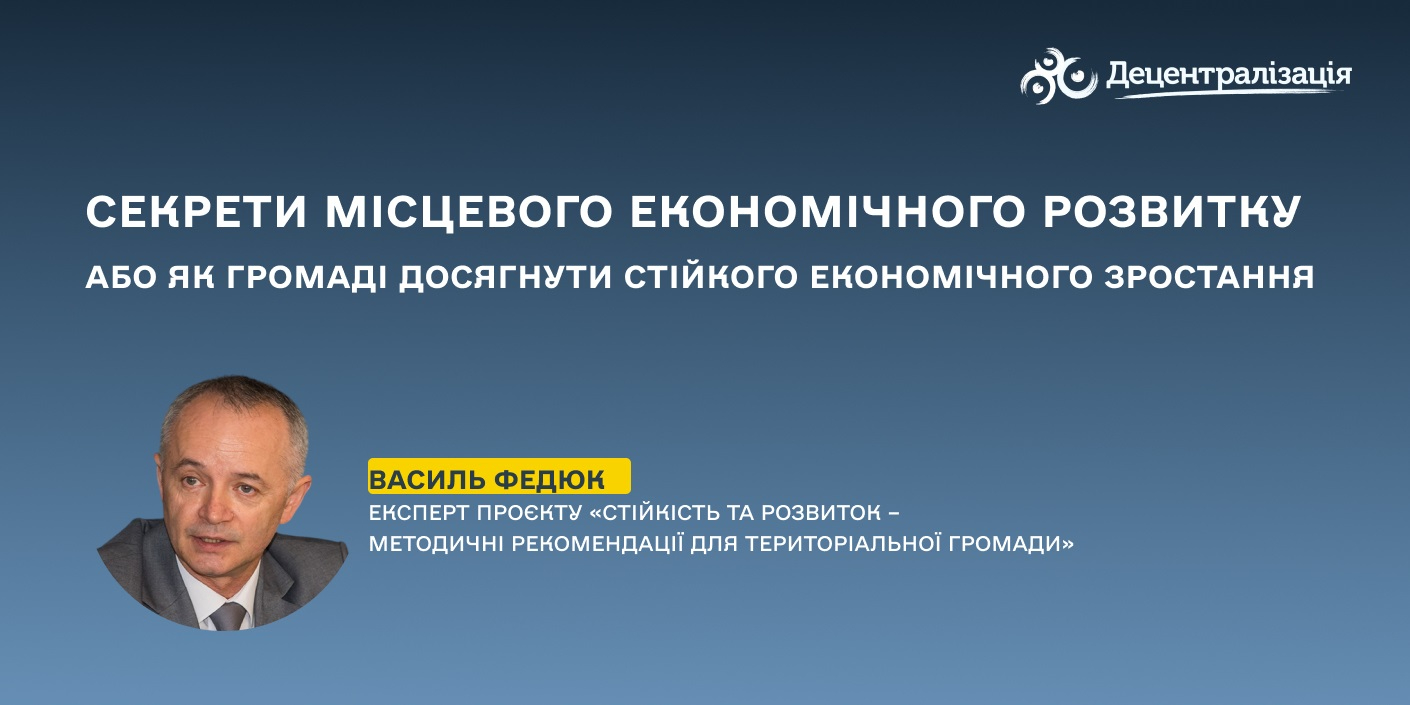 Децентралізація

СЕКРЕТИ МІСЦЕВОГО ЕКОНОМІЧНОГО РОЗВИТКУ

АБО ЯК ГРОМАДІ ДОСЯГНУТИ СТІЙКОГО ЕКОНОМІЧНОГО ЗРОСТАННЯ

ВАСИЛЬ ФЕДЮК

ЕКСПЕРТ ПРОЄКТУ «СТІЙКІСТЬ ТА РОЗВИТОК – МЕТОДИЧНІ РЕКОМЕНДАЦІЇ ДЛЯ ТЕРИТОРІАЛЬНОЇ ГРОМАДИ»